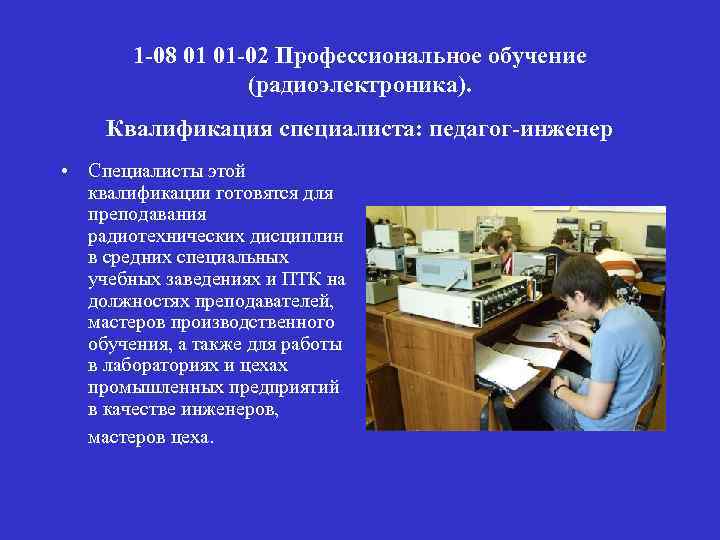 1-08 01 01-02 Профессиональное обучение (радиоэлектроника).

Квалификация специалиста: педагог-инженер

• Специалисты этой квалификации готовятся для преподавания радиотехнических дисциплин в средних специальных учебных заведениях и ПТК на должностях преподавателей, мастеров производственного обучения, а также для работы в лабораториях и цехах промышленных предприятий в качестве инженеров, мастеров цеха.